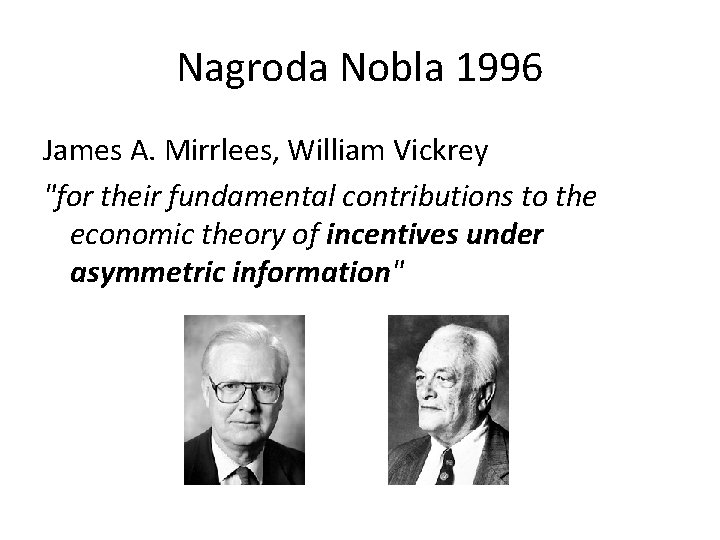 Nagroda Nobla 1996

James A. Mirrlees, William Vickrey

"for their fundamental contributions to the economic theory of incentives under asymmetric information"